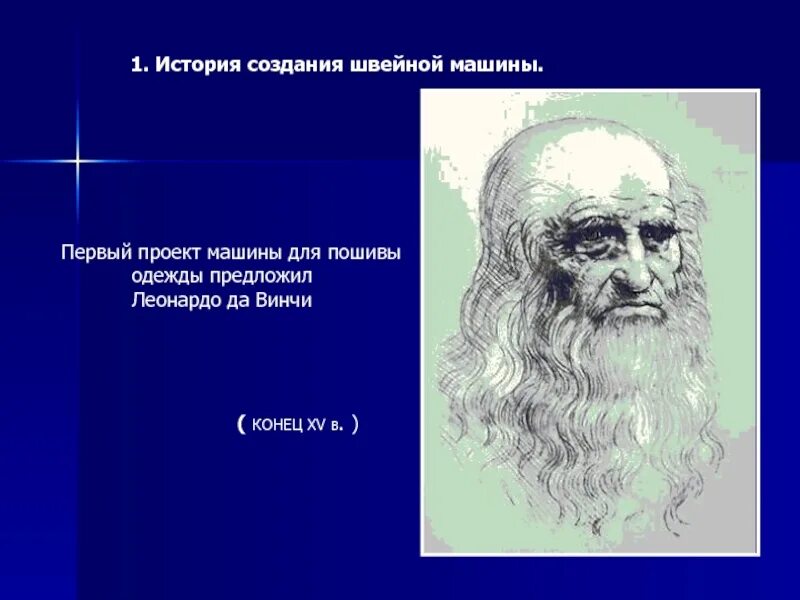 1. История создания швейной машины.

Первый проект машины для пошивы одежды предложил Леонардо да Винчи

( КОНЕЦ XV в. )